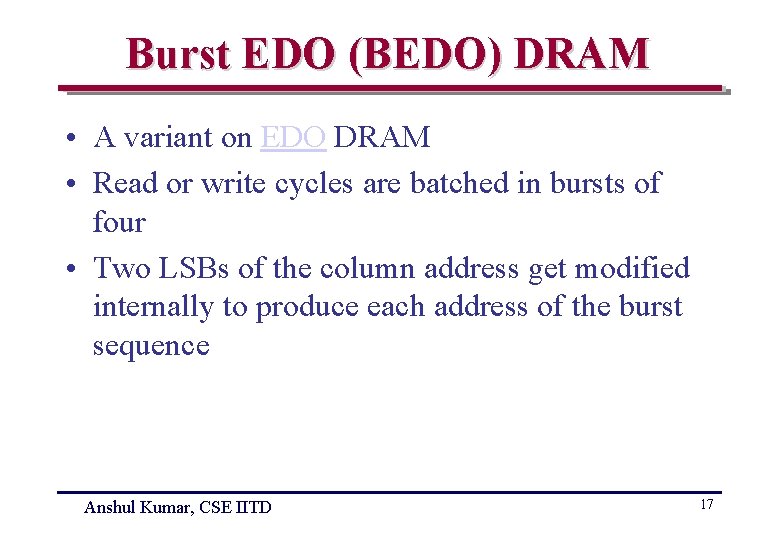 Burst EDO (BEDO) DRAM

• A variant on EDO DRAM

• Read or write cycles are batched in bursts of four

• Two LSBs of the column address get modified internally to produce each address of the burst sequence

Anshul Kumar, CSE IITD

17